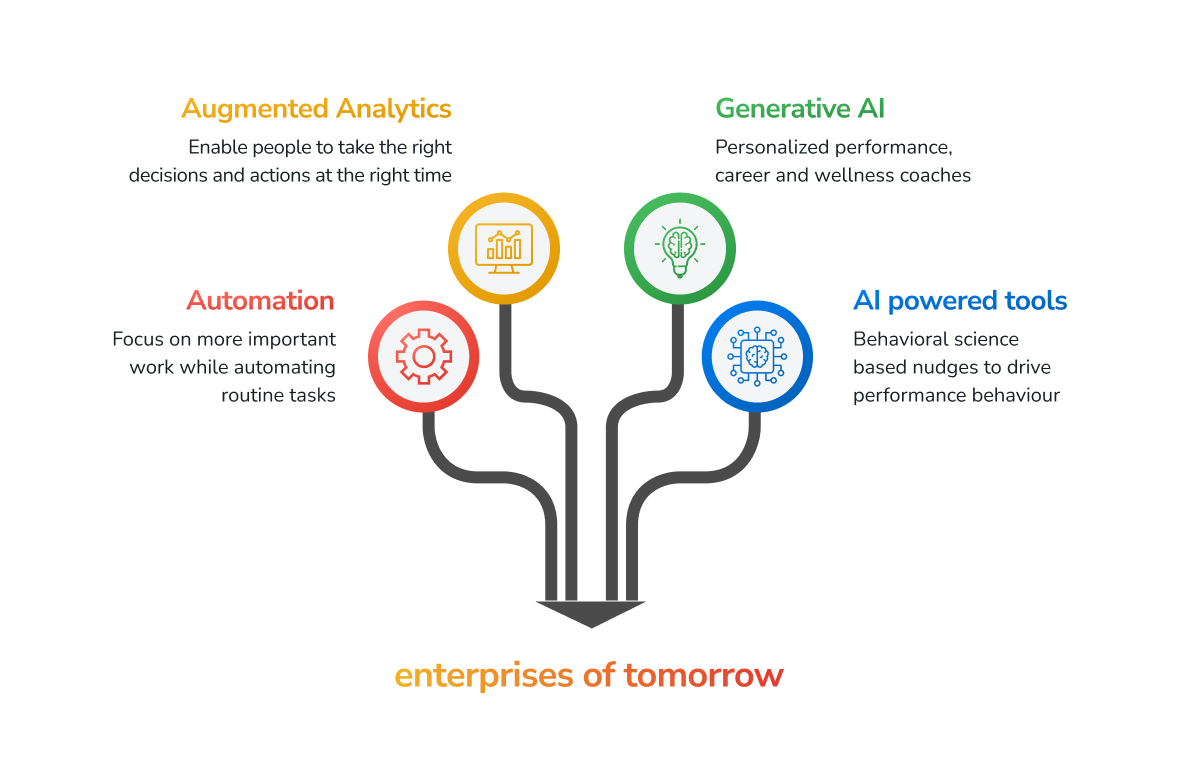 Augmented Analytics
Enable people to take the right decisions and actions at the right time

Generative AI
Personalized performance, career and wellness coaches

Automation
Focus on more important work while automating routine tasks

AI powered tools
Behavioral science based nudges to drive performance behaviour

enterprises of tomorrow